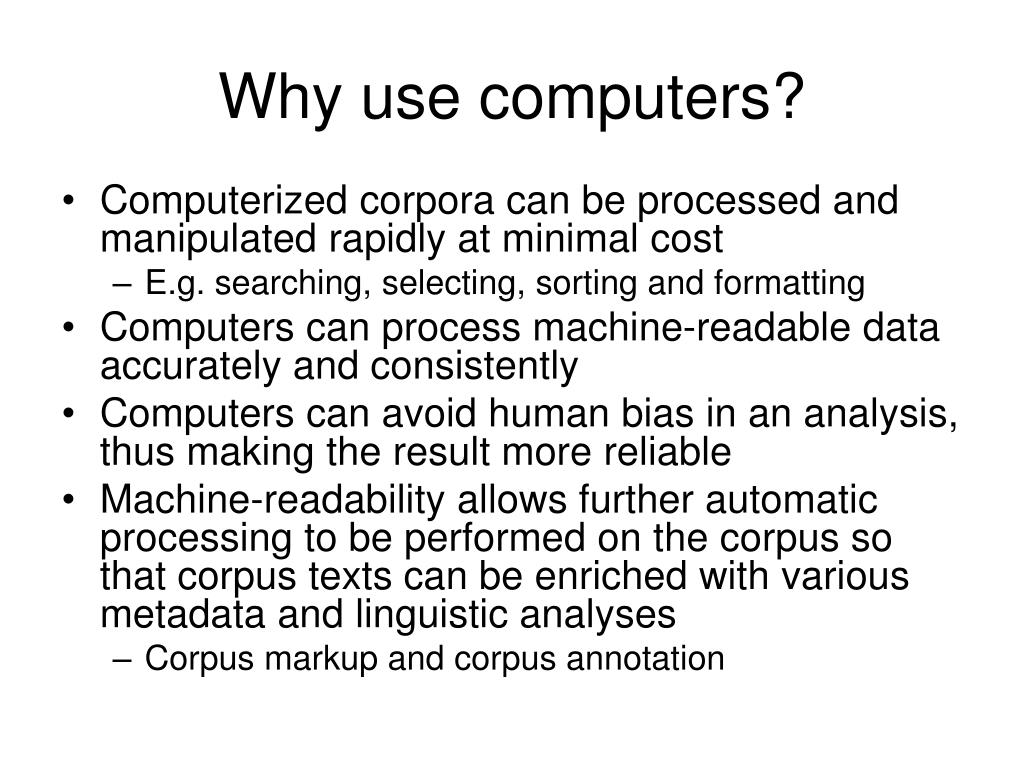 Why use computers?

• Computerized corpora can be processed and manipulated rapidly at minimal cost
– E.g. searching, selecting, sorting and formatting
• Computers can process machine-readable data accurately and consistently
• Computers can avoid human bias in an analysis, thus making the result more reliable
• Machine-readability allows further automatic processing to be performed on the corpus so that corpus texts can be enriched with various metadata and linguistic analyses
– Corpus markup and corpus annotation